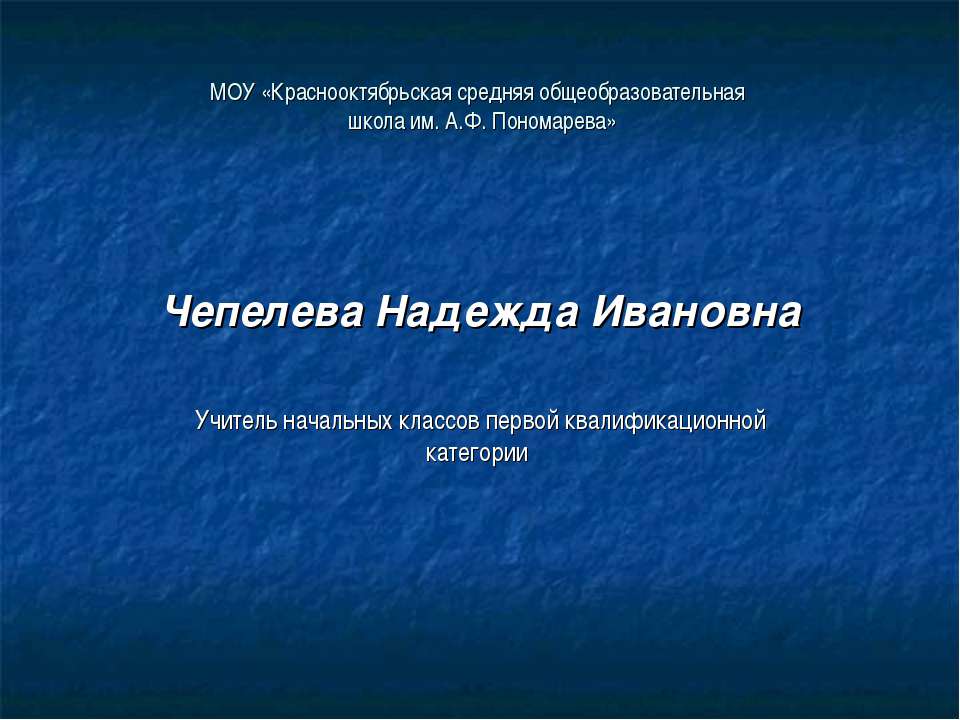 МОУ «Краснооктябрьская средняя общеобразовательная школа им. А.Ф. Пономарева»

Чепелева Надежда Ивановна

Учитель начальных классов первой квалификационной категории